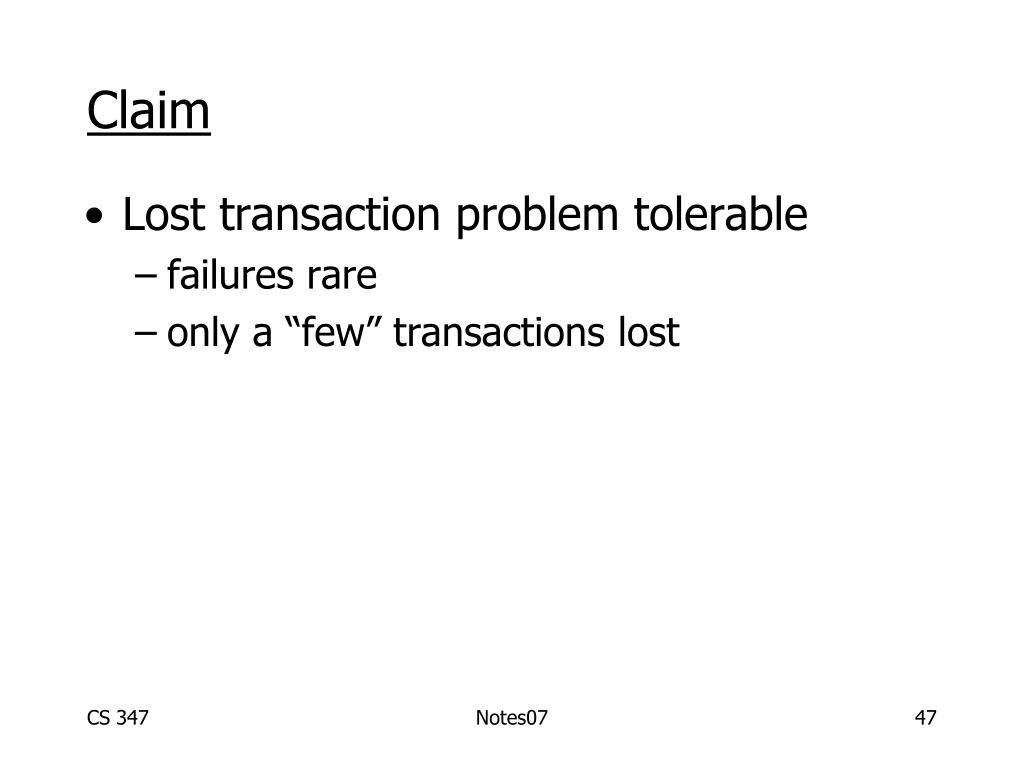 Claim

• Lost transaction problem tolerable
– failures rare
– only a “few” transactions lost

CS 347
Notes07
47